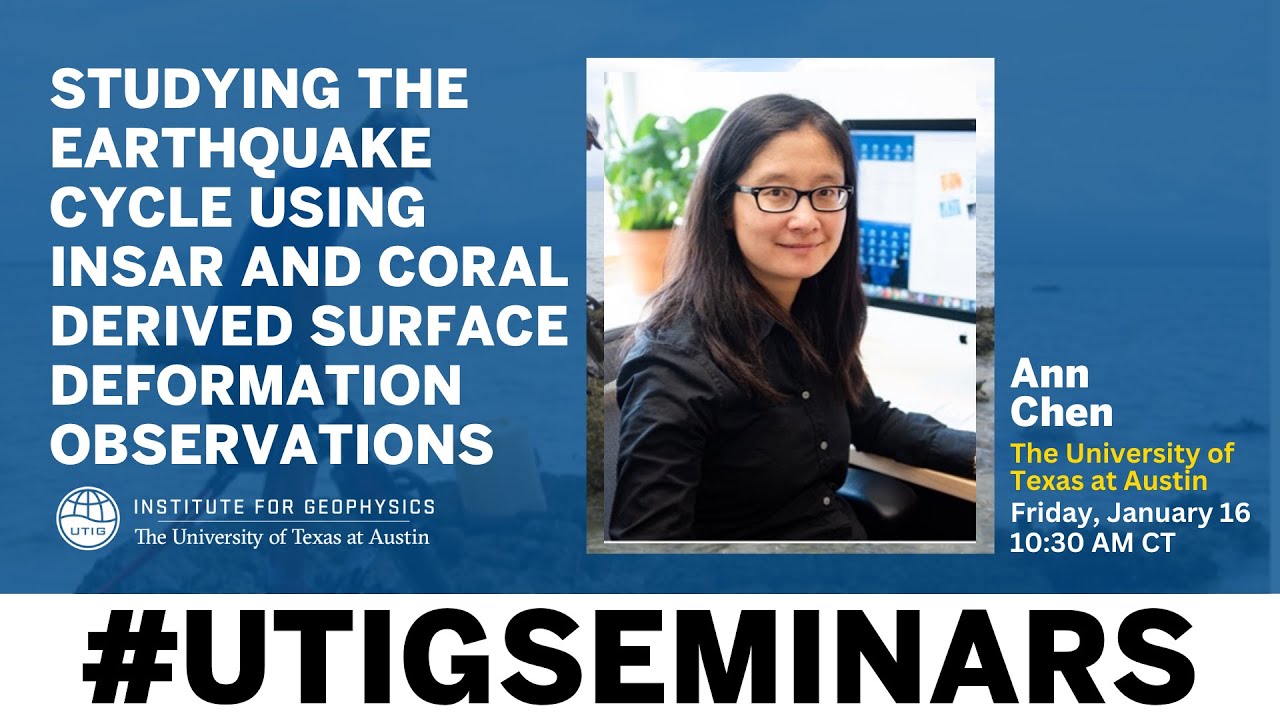 STUDYING THE EARTHQUAKE CYCLE USING INSAR AND CORAL DERIVED SURFACE DEFORMATION OBSERVATIONS

UTIG
INSTITUTE FOR GEOPHYSICS
The University of Texas at Austin

Ann Chen
The University of Texas at Austin
Friday, January 16
10:30 AM CT

#UTIGSEMINARS